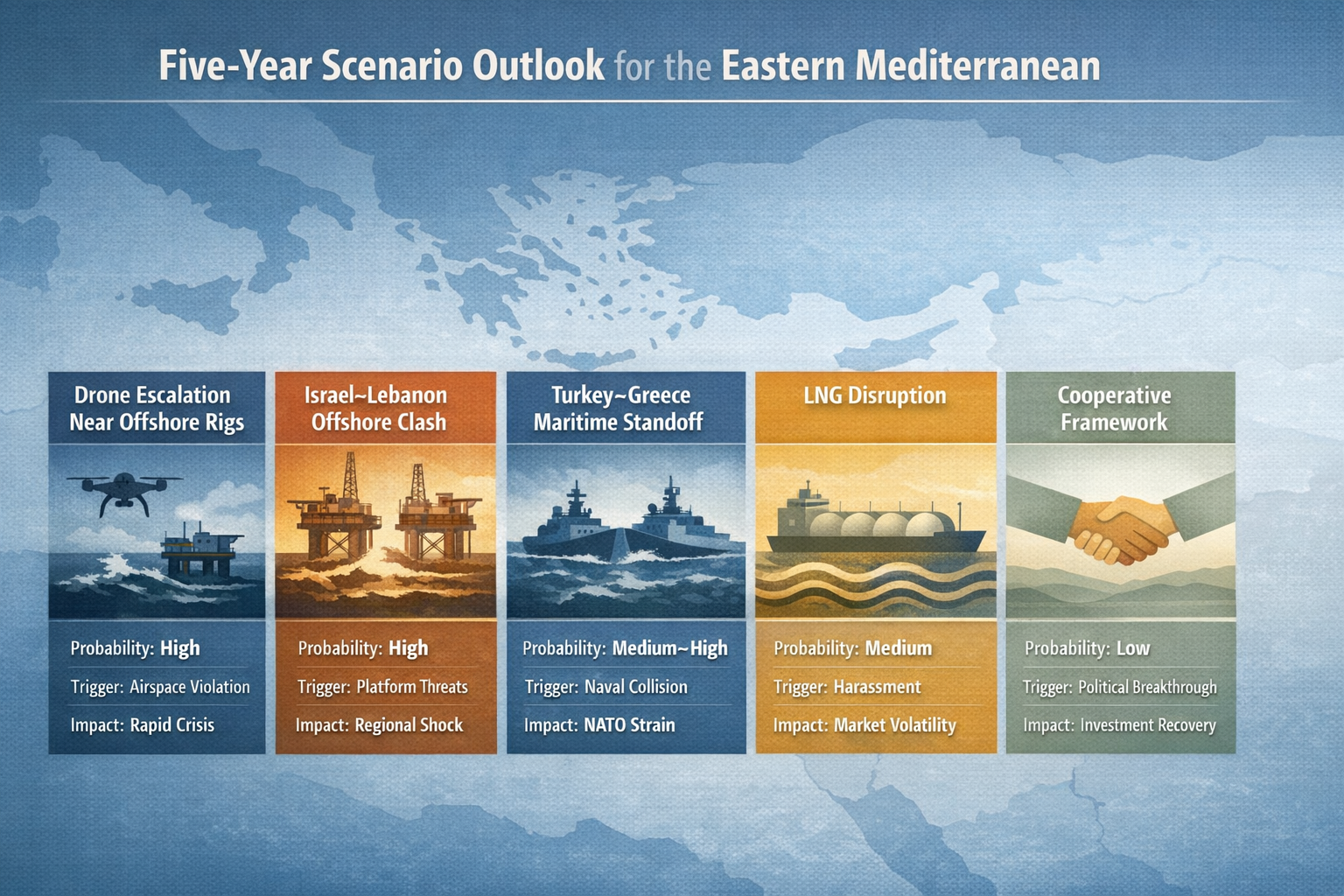 Five-Year Scenario Outlook for the Eastern Mediterranean

Drone Escalation Near Offshore Rigs

Probability: High

Trigger: Airspace Violation

Impact: Rapid Crisis

Israel~Lebanon Offshore Clash

Probability: High

Trigger: Platform Threats

Impact: Regional Shock

Turkey~Greece Maritime Standoff

Probability: Medium~High

Trigger: Naval Collision

Impact: NATO Strain

LNG Disruption

Probability: Medium

Trigger: Harassment

Impact: Market Volatility

Cooperative Framework

Probability: Low

Trigger: Political Breakthrough

Impact: Investment Recovery